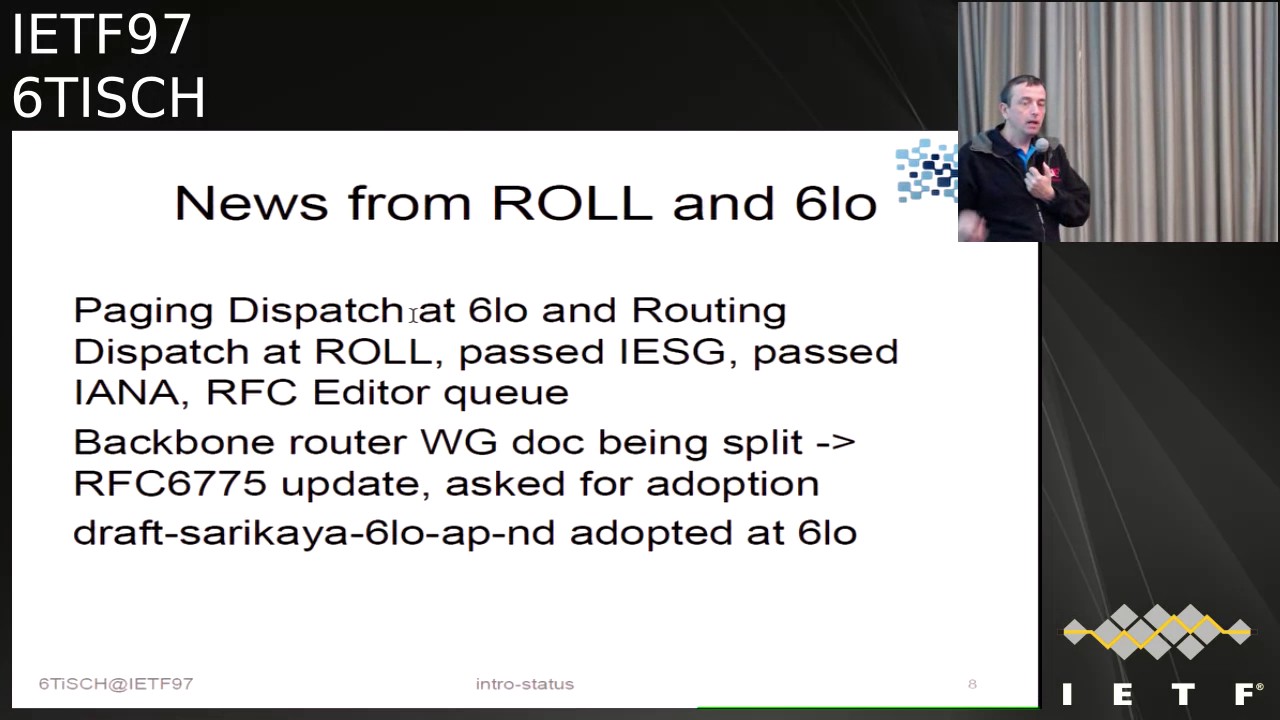 IETF97
6TISCH

News from ROLL and 6lo

Paging Dispatch at 6lo and Routing Dispatch at ROLL, passed IESG, passed IANA, RFC Editor queue

Backbone router WG doc being split -> RFC6775 update, asked for adoption

draft-sarikaya-6lo-ap-nd adopted at 6lo

6TiSCH@IETF97

intro-status

8

IETF®